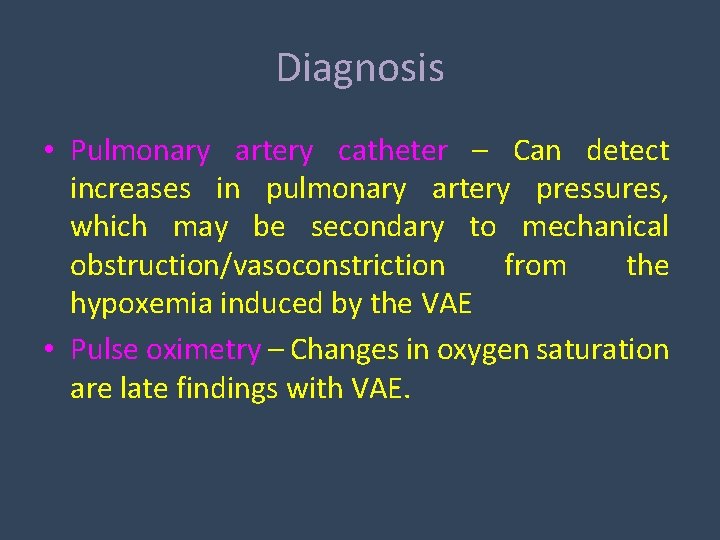 Diagnosis

• Pulmonary artery catheter – Can detect increases in pulmonary artery pressures, which may be secondary to mechanical obstruction/vasoconstriction from the hypoxemia induced by the VAE
• Pulse oximetry – Changes in oxygen saturation are late findings with VAE.